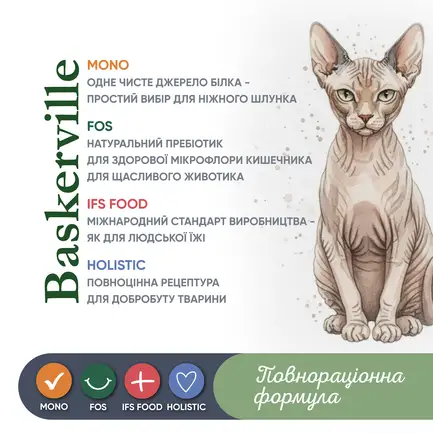 Baskerville

MONO
ОДНЕ ЧИСТЕ ДЖЕРЕЛО БІЛКА - ПРОСТИЙ ВИБІР ДЛЯ НІЖНОГО ШЛУНКА

FOS
НАТУРАЛЬНИЙ ПРЕБІОТИК ДЛЯ ЗДОРОВОЇ МІКРОФЛОРИ КИШЕЧНИКА ДЛЯ ЩАСЛИВОГО ЖИВОТИКА

IFS FOOD
МІЖНАРОДНИЙ СТАНДАРТ ВИРОБНИЦТВА - ЯК ДЛЯ ЛЮДСЬКОЇ ЇЖІ

HOLISTIC
ПОВНОЦІННА РЕЦЕПТУРА ДЛЯ ДОБРОБУТУ ТВАРИНИ

MONO
FOS
IFS FOOD
HOLISTIC

Повнораціонна формула